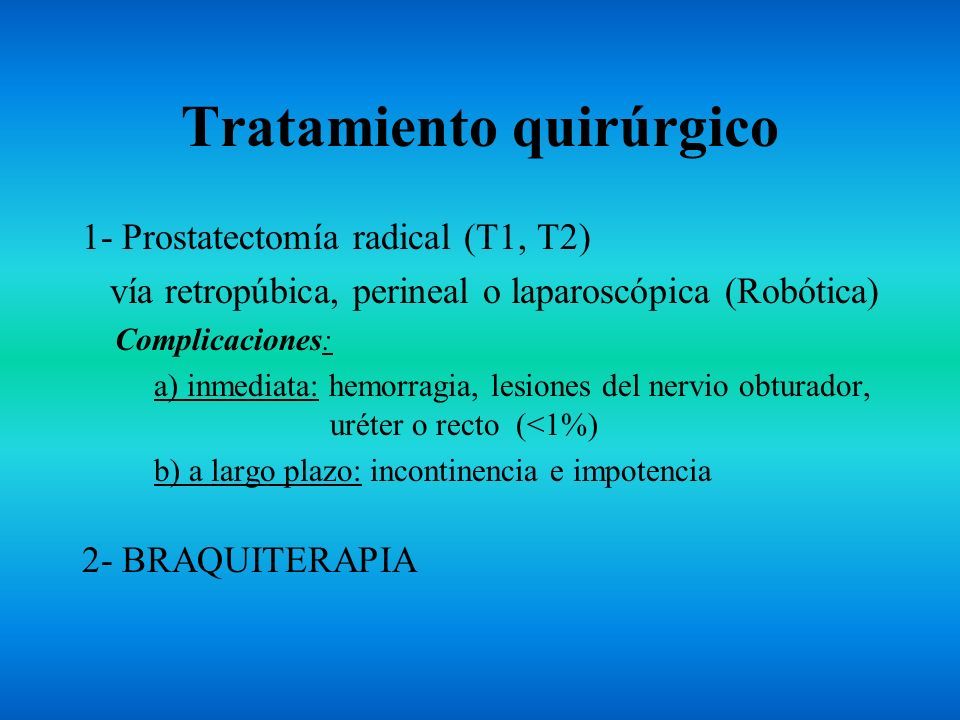 Tratamiento quirúrgico

1- Prostatectomía radical (T1, T2)

vía retropúbica, perineal o laparoscópica (Robótica)

Complicaciones:

a) inmediata: hemorragia, lesiones del nervio obturador, uréter o recto (<1%)

b) a largo plazo: incontinencia e impotencia

2- BRAQUITERAPIA